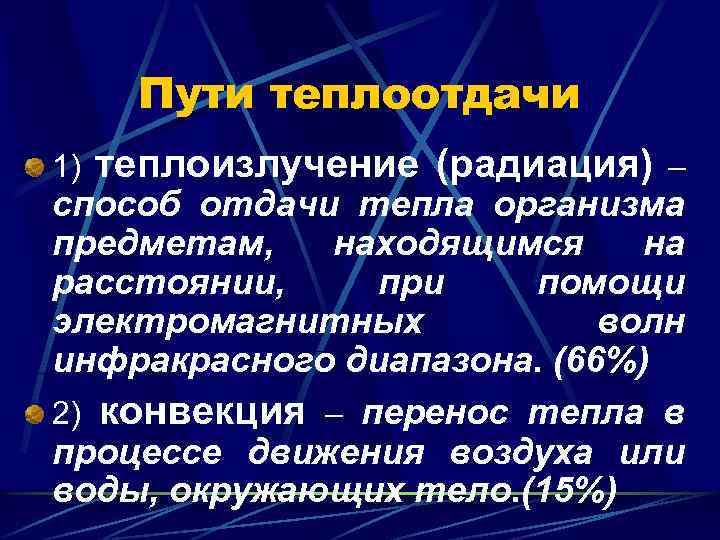 Пути теплоотдачи

1) теплоизлучение (радиация) – способ отдачи тепла организма предметам, находящимся на расстоянии, при помощи электромагнитных волн инфракрасного диапазона. (66%)

2) конвекция – перенос тепла в процессе движения воздуха или воды, окружающих тело.(15%)